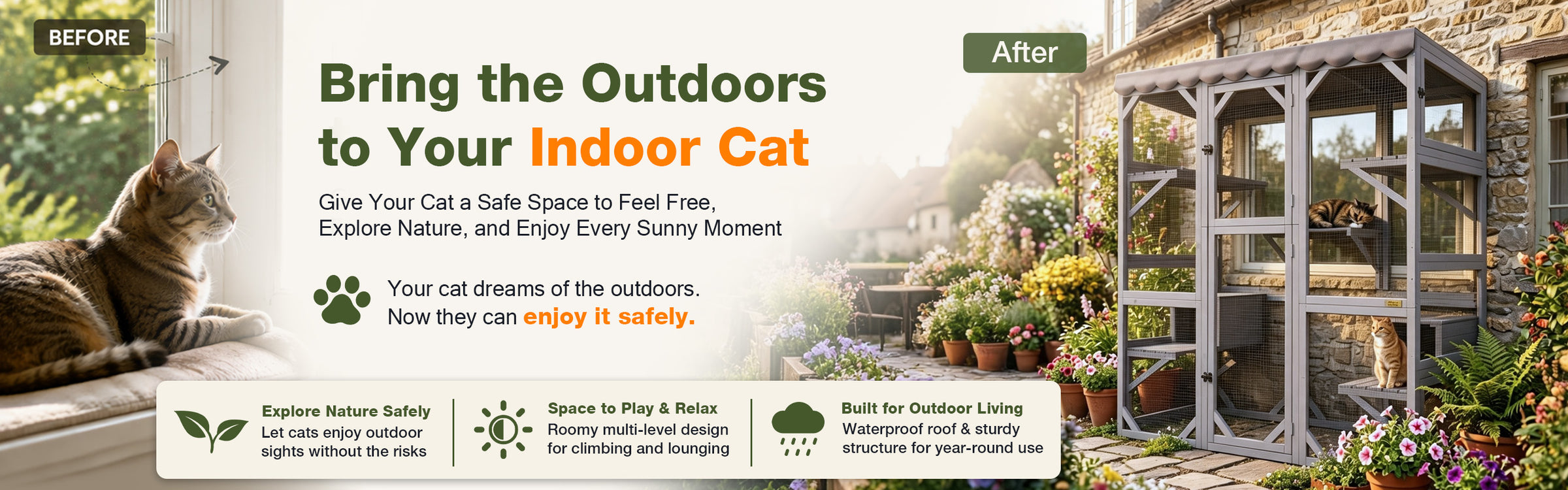 BEFORE

After

Bring the Outdoors to Your Indoor Cat

Give Your Cat a Safe Space to Feel Free,
Explore Nature, and Enjoy Every Sunny Moment

Your cat dreams of the outdoors.
Now they can enjoy it safely.

Explore Nature Safely
Let cats enjoy outdoor sights without the risks

Space to Play & Relax
Roomy multi-level design for climbing and lounging

Built for Outdoor Living
Waterproof roof & sturdy structure for year-round use